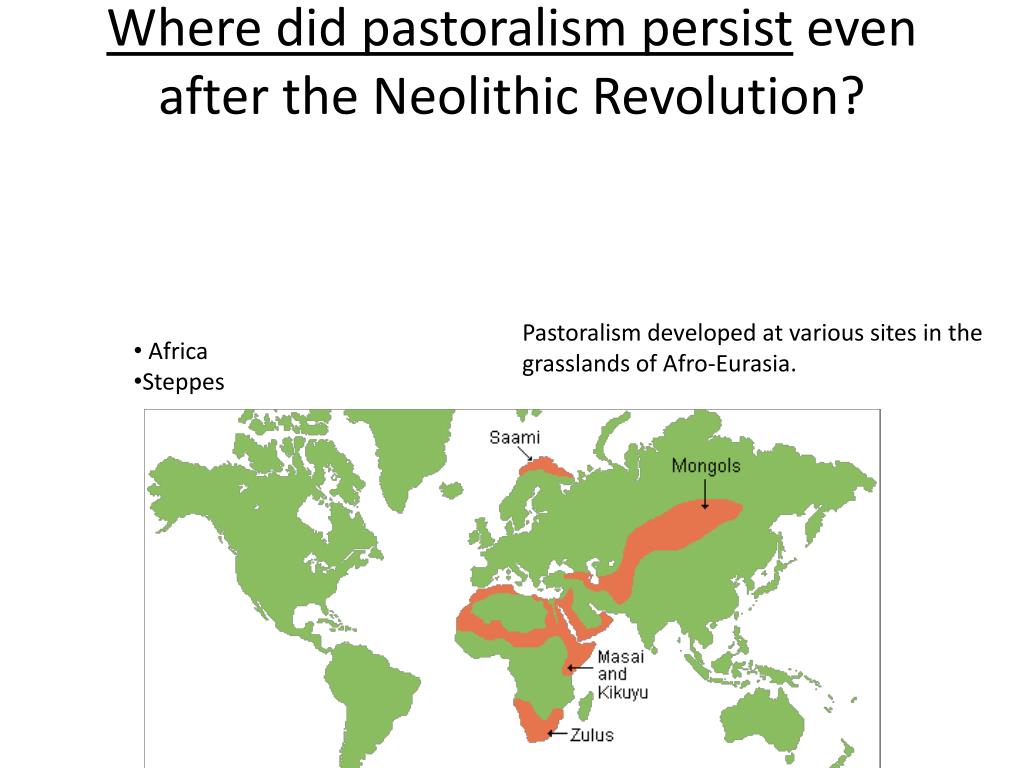 Where did pastoralism persist even after the Neolithic Revolution?

• Africa
•Steppes

Pastoralism developed at various sites in the grasslands of Afro-Eurasia.

Saami

Mongols

Masai and Kikuyu

Zulus